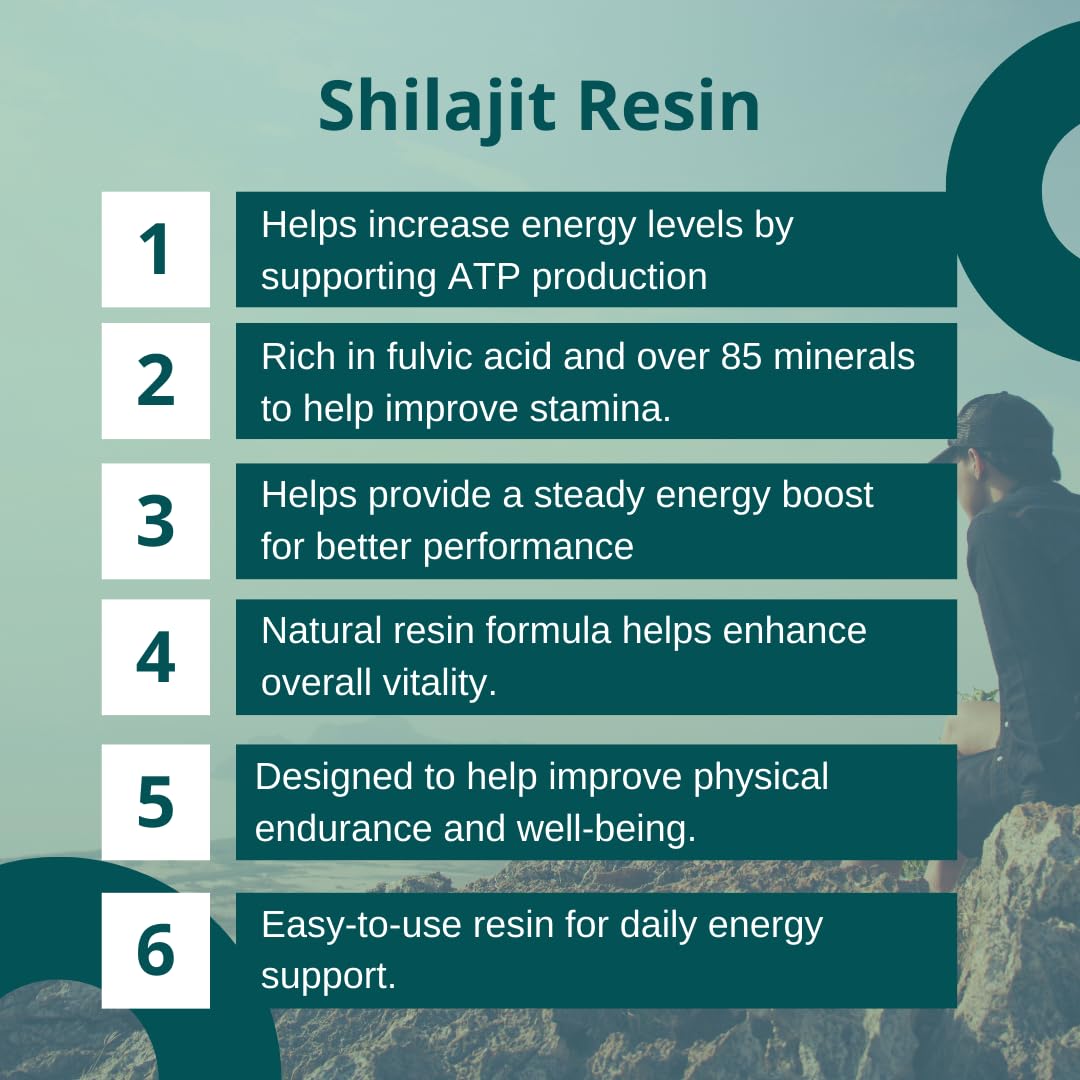 Shilajit Resin

1
Helps increase energy levels by supporting ATP production

2
Rich in fulvic acid and over 85 minerals to help improve stamina.

3
Helps provide a steady energy boost for better performance

4
Natural resin formula helps enhance overall vitality.

5
Designed to help improve physical endurance and well-being.

6
Easy-to-use resin for daily energy support.